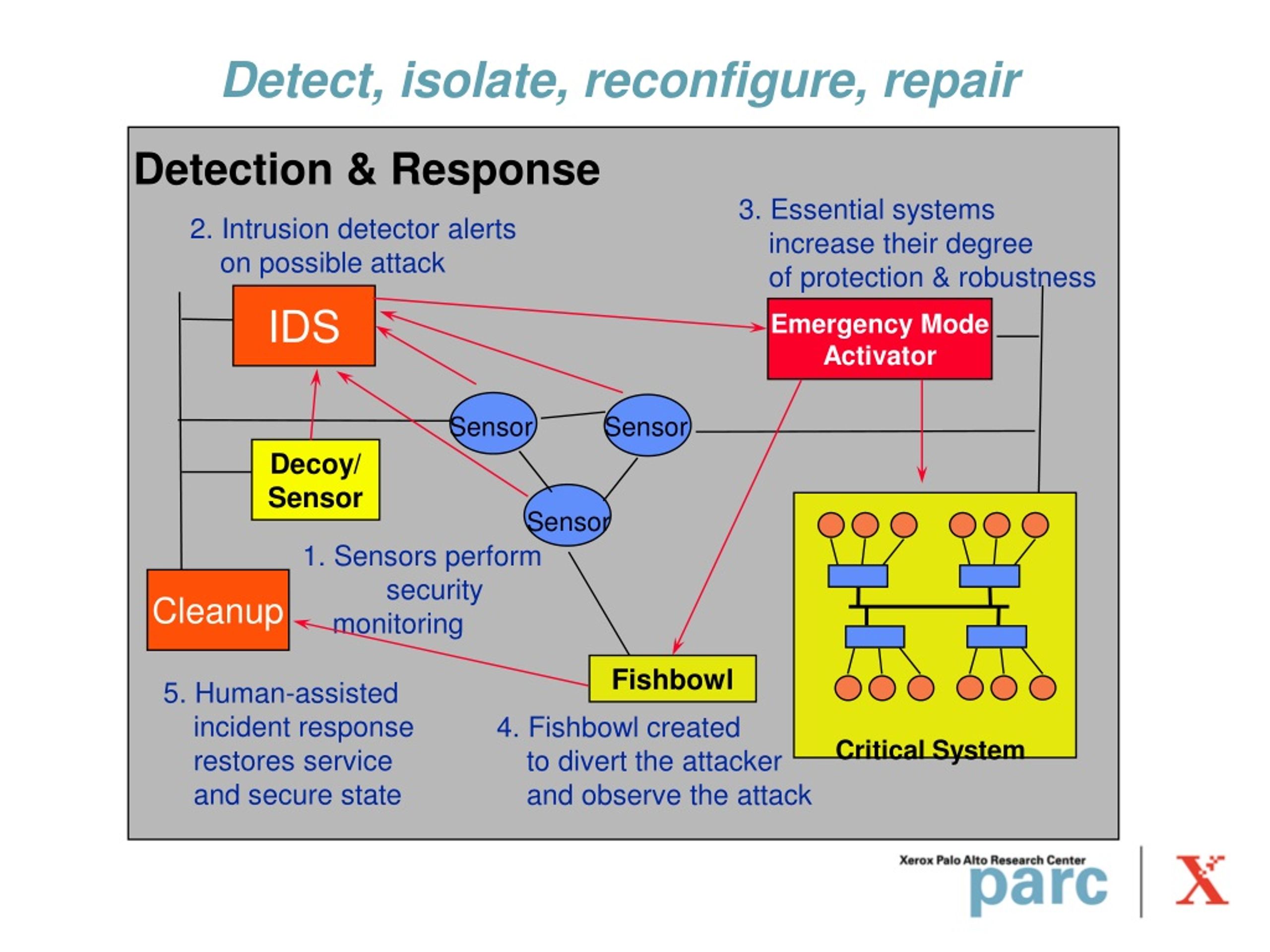 Detect, isolate, reconfigure, repair

Detection & Response

2. Intrusion detector alerts on possible attack

3. Essential systems increase their degree of protection & robustness

IDS

Emergency Mode Activator

Sensor

Sensor

Decoy/ Sensor

Sensor

1. Sensors perform security monitoring

Cleanup

Fishbowl

Critical System

5. Human-assisted incident response restores service and secure state

4. Fishbowl created to divert the attacker and observe the attack

Xerox Palo Alto Research Center
parc

X